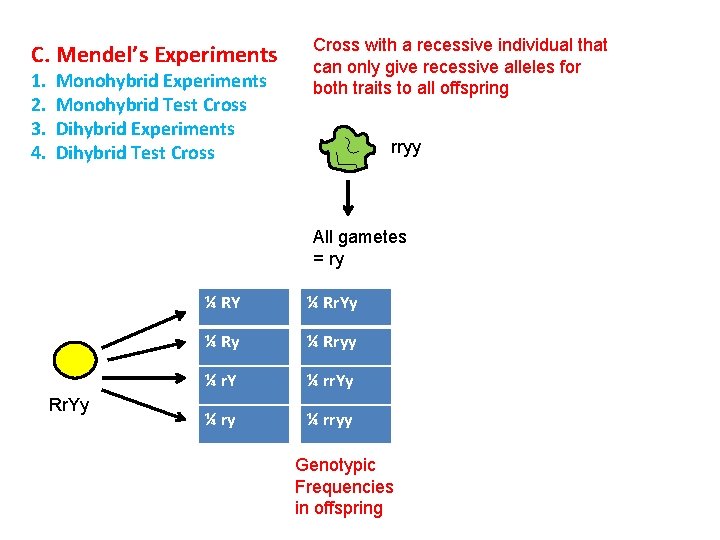 C. Mendel's Experiments
1. Monohybrid Experiments
2. Monohybrid Test Cross
3. Dihybrid Experiments
4. Dihybrid Test Cross

Cross with a recessive individual that can only give recessive alleles for both traits to all offspring

rryy

All gametes = ry

RrYy

¼ RY
¼ Ry
¼ rY
¼ ry

¼ RrYy
¼ Rryy
¼ rrYy
¼ rryy

Genotypic Frequencies in offspring